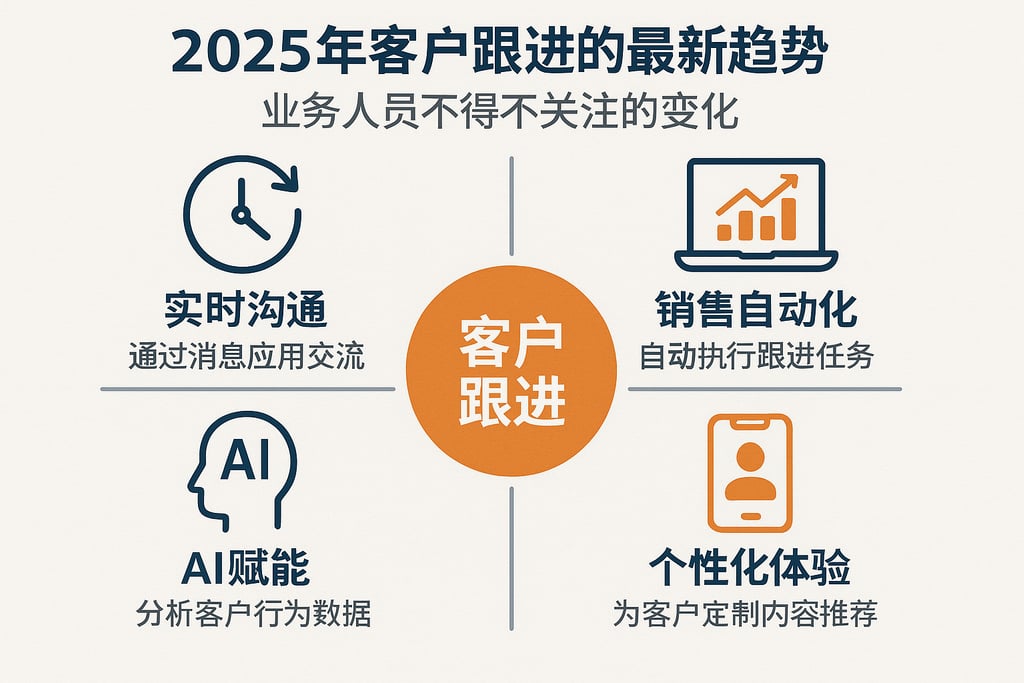 2025年客户跟进的最新趋势

业务人员不得不关注的变化

实时沟通

通过消息应用交流

销售自动化

自动执行跟进任务

客户跟进

AI

AI赋能

分析客户行为数据

个性化体验

为客户定制内容推荐